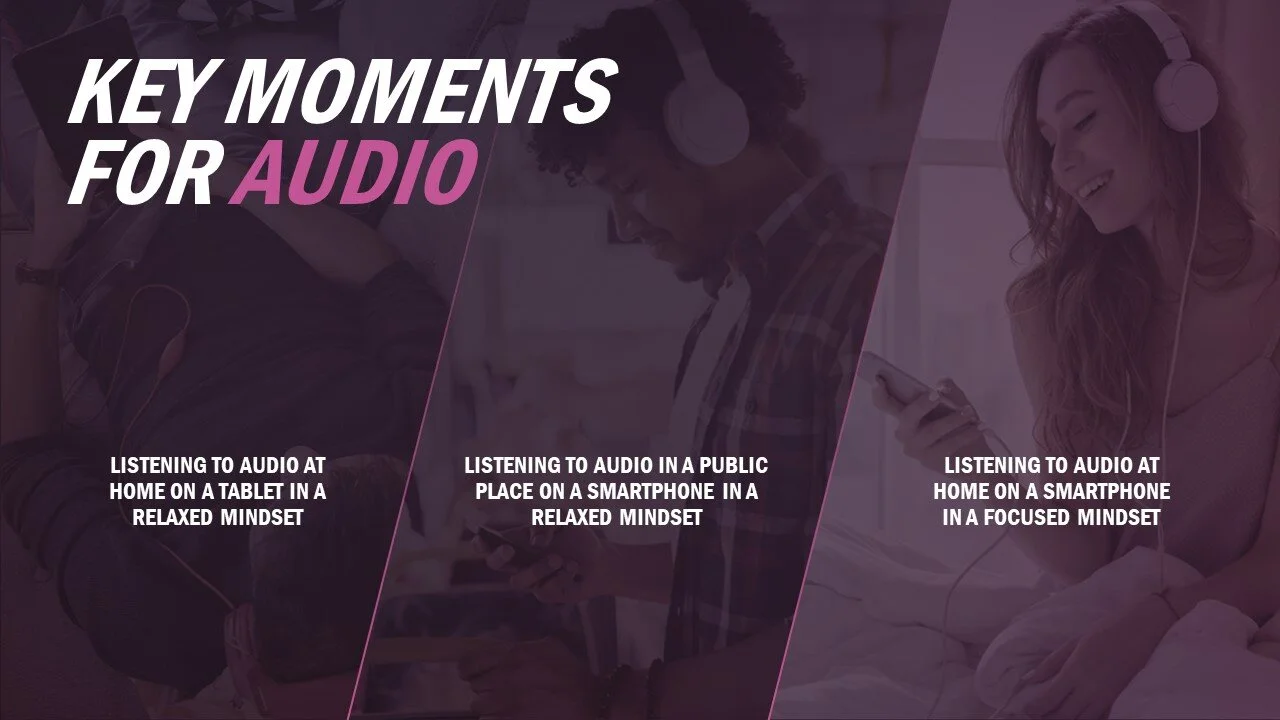 KEY MOMENTS FOR AUDIO

LISTENING TO AUDIO AT HOME ON A TABLET IN A RELAXED MINDSET

LISTENING TO AUDIO IN A PUBLIC PLACE ON A SMARTPHONE IN A RELAXED MINDSET

LISTENING TO AUDIO AT HOME ON A SMARTPHONE IN A FOCUSED MINDSET